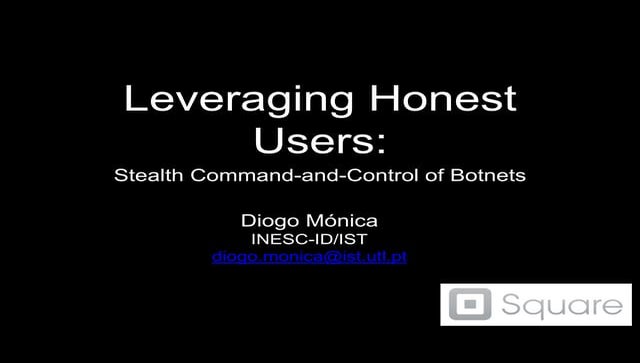 Leveraging Honest Users:

Stealth Command-and-Control of Botnets

Diogo Mónica
INESC-ID/IST
diogo.monica@ist.utl.pt

Square